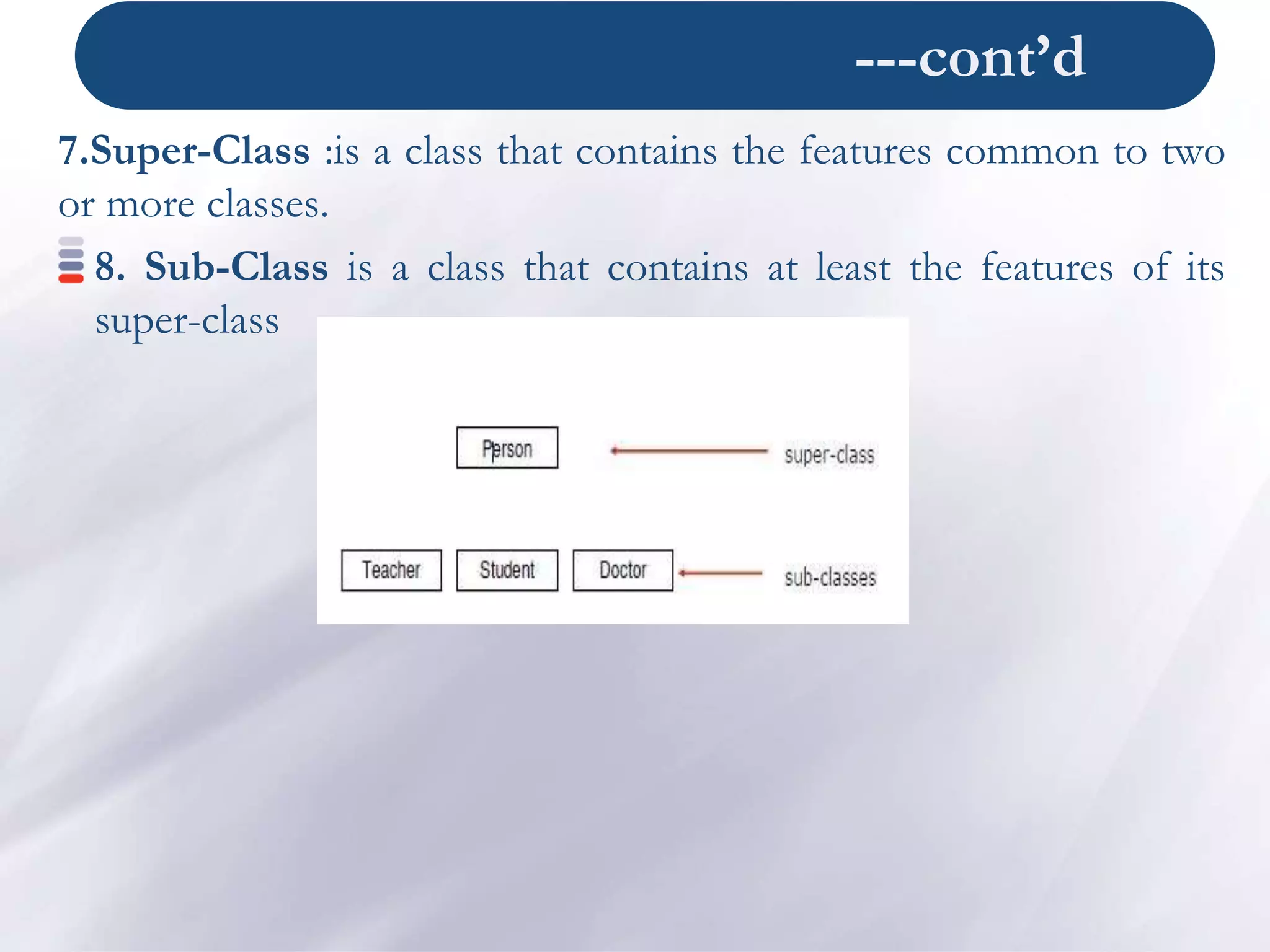 ---cont'd

7.Super-Class :is a class that contains the features common to two or more classes.

8. Sub-Class is a class that contains at least the features of its super-class

Person

super-class

Teacher

Student

Doctor

sub-classes